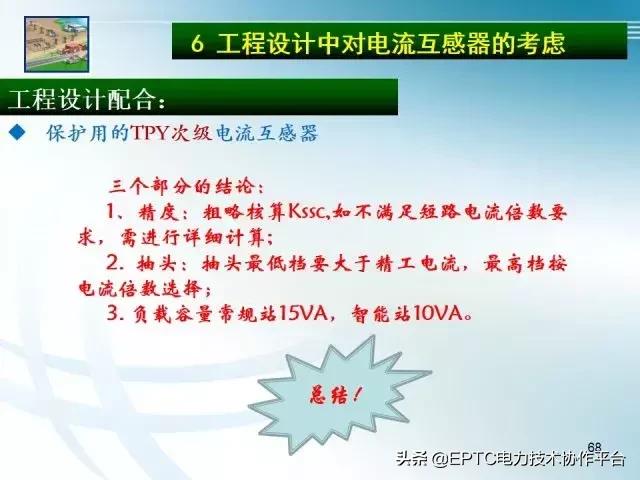 6 工程设计中对电流互感器的考虑

工程设计配合：

◆ 保护用的TPY次级电流互感器

三个部分的结论：

1、精度：粗略核算Kssc,如不满足短路电流倍数要求，需进行详细计算；

2. 抽头：抽头最低档要大于精工电流，最高档按电流倍数选择；

3. 负载容量常规站15VA，智能站10VA。

总结！

68

头条 @EPTC电力技术协作平台